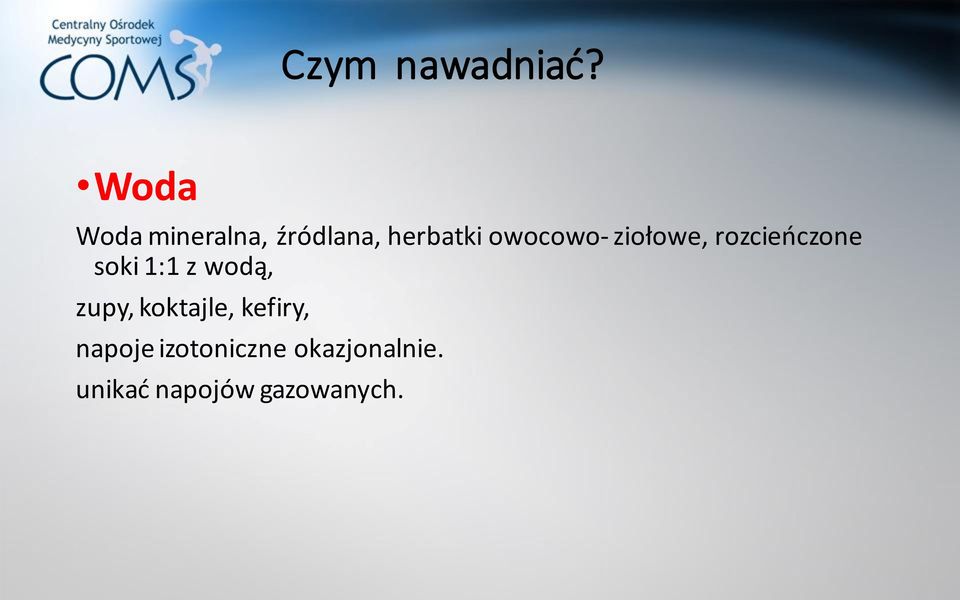 Centralny Ośrodek Medycyny Sportowej
COMS

Czym nawadniać?

• Woda

Woda mineralna, źródlana, herbatki owocowo- ziołowe, rozcieńczone soki 1:1 z wodą,

zupy, koktajle, kefiry,

napoje izotoniczne okazjonalnie.

unikać napojów gazowanych.